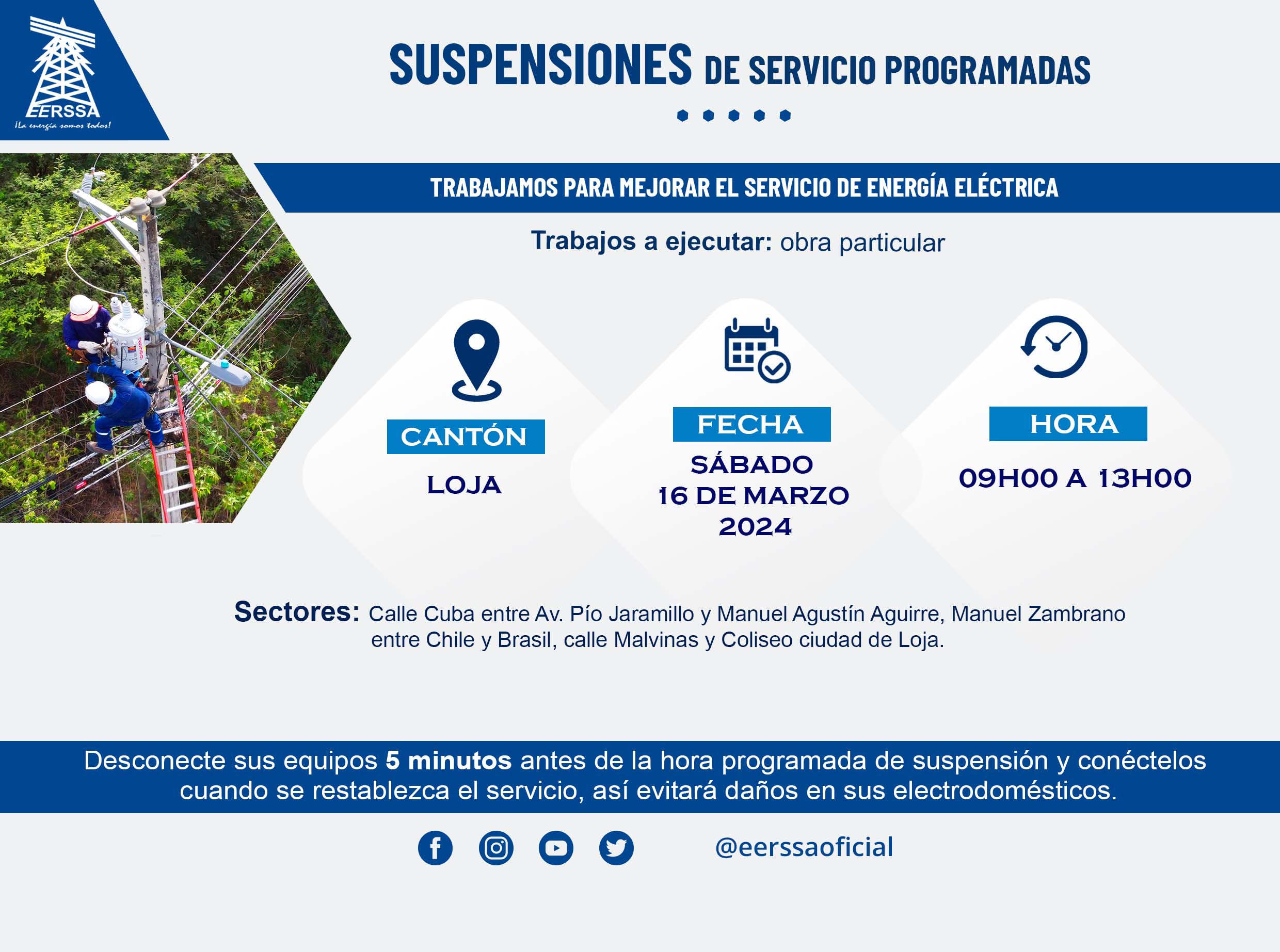 EERSSA
¡La energía somos todos!

SUSPENSIONES DE SERVICIO PROGRAMADAS

TRABAJAMOS PARA MEJORAR EL SERVICIO DE ENERGÍA ELÉCTRICA

Trabajos a ejecutar: obra particular

CANTÓN
LOJA

FECHA
SÁBADO
16 DE MARZO
2024

HORA
09H00 A 13H00

Sectores: Calle Cuba entre Av. Pío Jaramillo y Manuel Agustín Aguirre, Manuel Zambrano entre Chile y Brasil, calle Malvinas y Coliseo ciudad de Loja.

Desconecte sus equipos 5 minutos antes de la hora programada de suspensión y conéctelos cuando se restablezca el servicio, así evitará daños en sus electrodomésticos.

@eerssaoficial